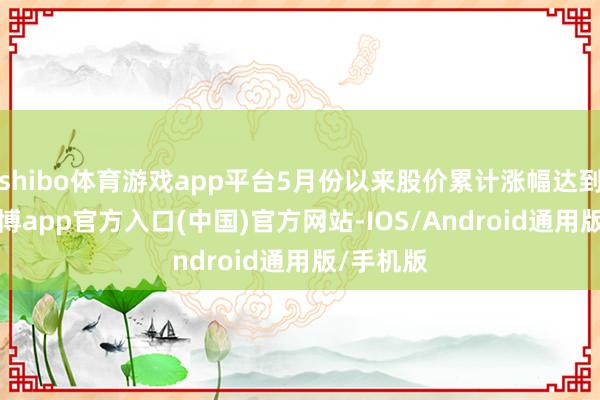 shibo体育游戏app平台5月份以来股价累计涨幅达到
博app官方入口(中国)官方网站-IOS/Android通用版
ndroid通用版/手机版